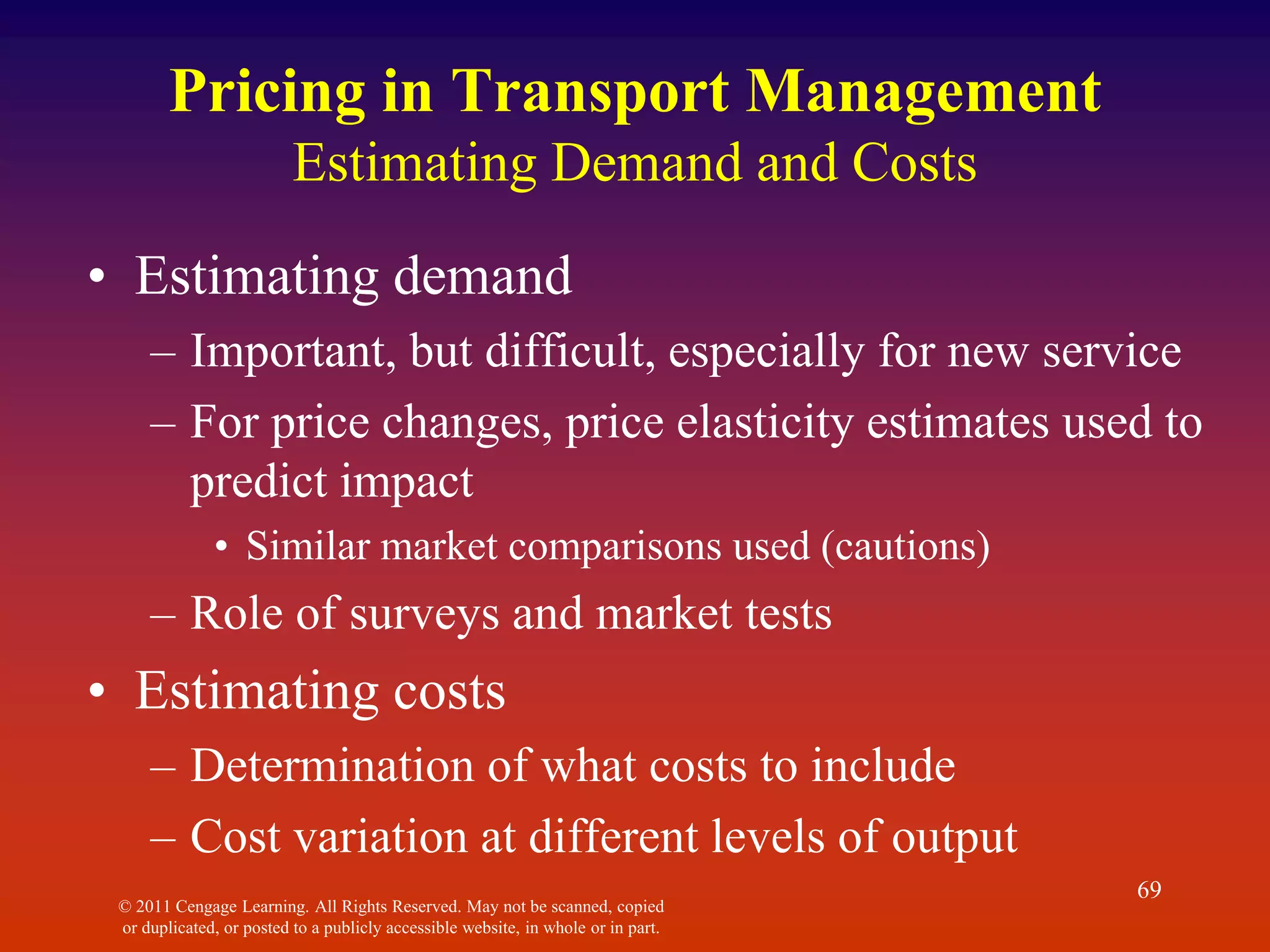 Pricing in Transport Management
Estimating Demand and Costs

• Estimating demand
– Important, but difficult, especially for new service
– For price changes, price elasticity estimates used to predict impact
• Similar market comparisons used (cautions)
– Role of surveys and market tests
• Estimating costs
– Determination of what costs to include
– Cost variation at different levels of output

69

© 2011 Cengage Learning. All Rights Reserved. May not be scanned, copied or duplicated, or posted to a publicly accessible website, in whole or in part.